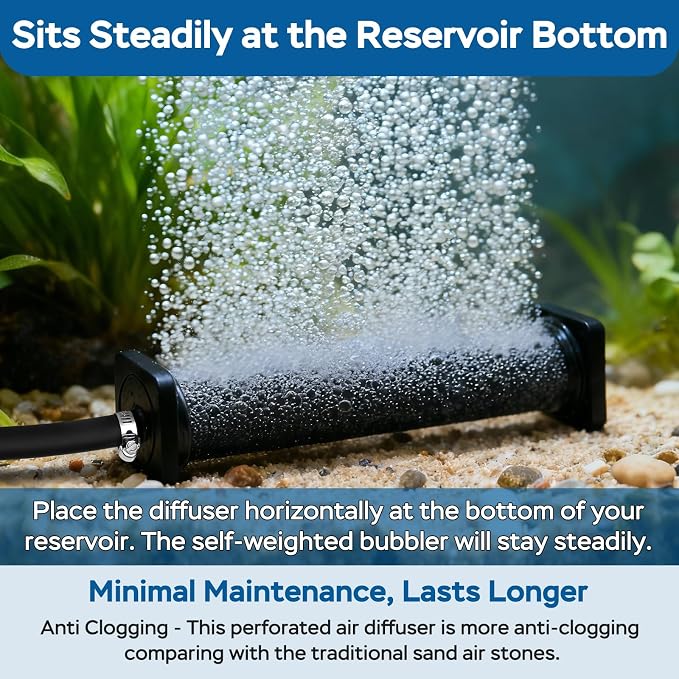 Sits Steadily at the Reservoir Bottom

Place the diffuser horizontally at the bottom of your reservoir. The self-weighted bubbler will stay steadily.

Minimal Maintenance, Lasts Longer

Anti Clogging - This perforated air diffuser is more anti-clogging comparing with the traditional sand air stones.